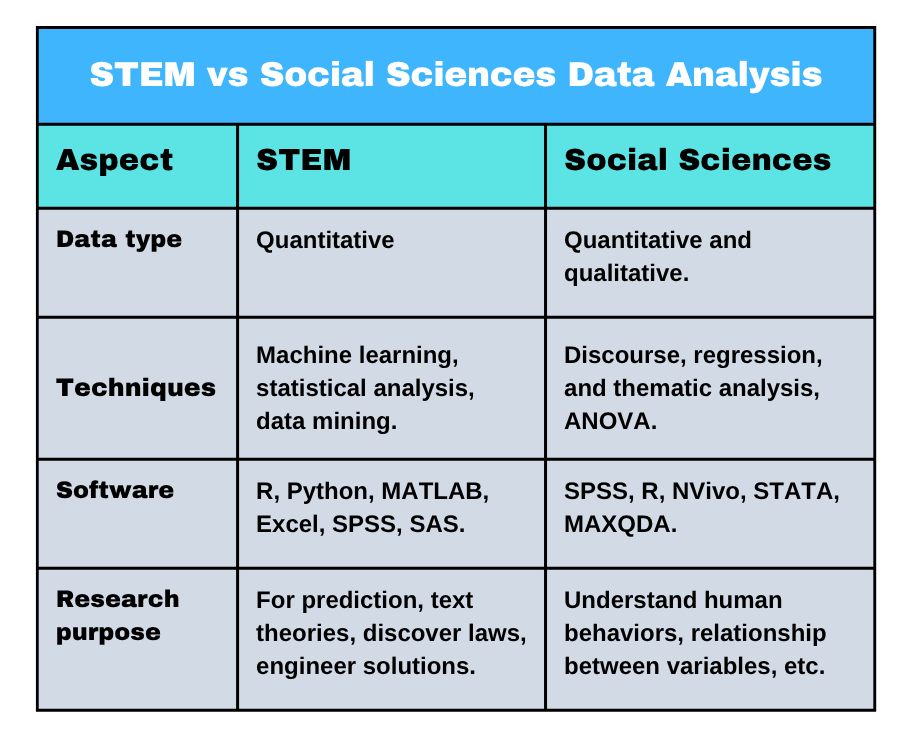 STEM vs Social Sciences Data Analysis

| Aspect | STEM | Social Sciences |
|---|---|---|
| Data type | Quantitative | Quantitative and qualitative. |
| Techniques | Machine learning, statistical analysis, data mining. | Discourse, regression, and thematic analysis, ANOVA. |
| Software | R, Python, MATLAB, Excel, SPSS, SAS. | SPSS, R, NVivo, STATA, MAXQDA. |
| Research purpose | For prediction, text theories, discover laws, engineer solutions. | Understand human behaviors, relationship between variables, etc. |